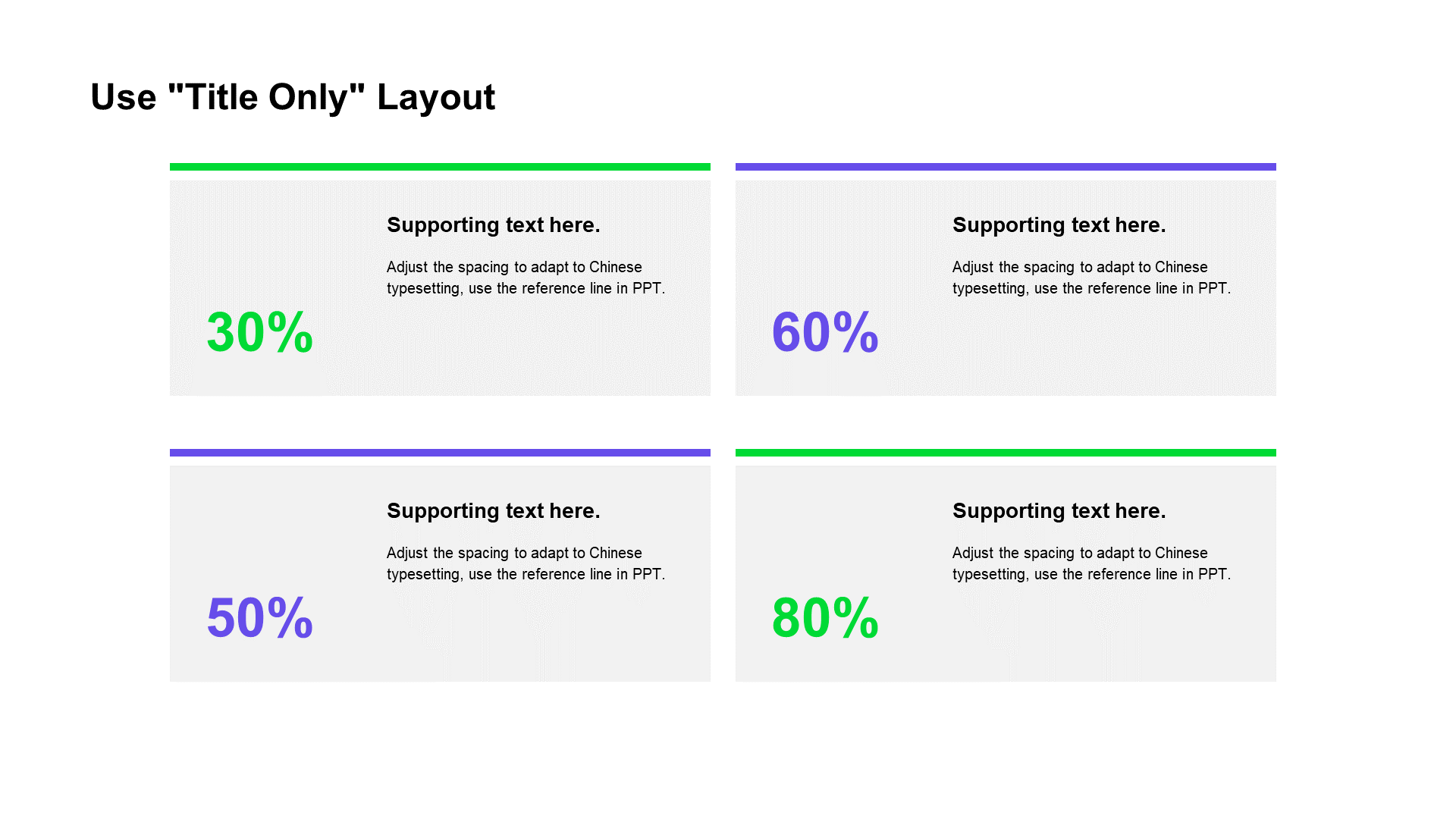 Use "Title Only" Layout

Supporting text here.

Adjust the spacing to adapt to Chinese typesetting, use the reference line in PPT.

30%

Supporting text here.

Adjust the spacing to adapt to Chinese typesetting, use the reference line in PPT.

60%

Supporting text here.

Adjust the spacing to adapt to Chinese typesetting, use the reference line in PPT.

50%

Supporting text here.

Adjust the spacing to adapt to Chinese typesetting, use the reference line in PPT.

80%